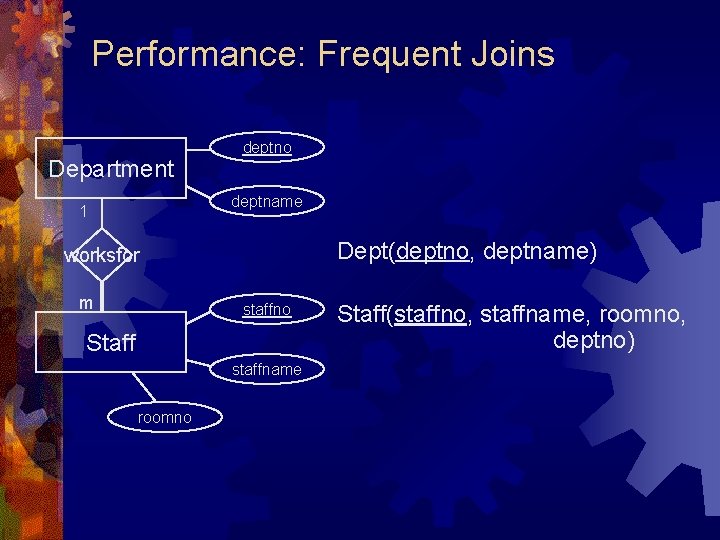 Performance: Frequent Joins

Department

deptno

deptname

1

worksfor

m

Staff

staffno

staffname

roomno

Dept(deptno, deptname)

Staff(staffno, staffname, roomno, deptno)